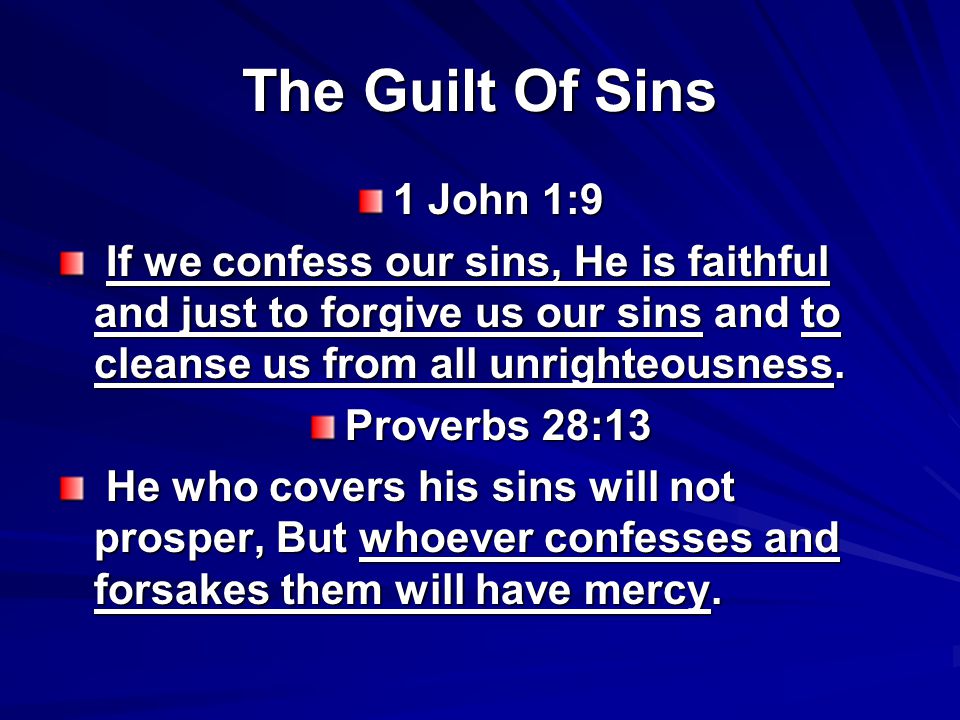 The Guilt Of Sins

1 John 1:9

If we confess our sins, He is faithful and just to forgive us our sins and to cleanse us from all unrighteousness.

Proverbs 28:13

He who covers his sins will not prosper, But whoever confesses and forsakes them will have mercy.